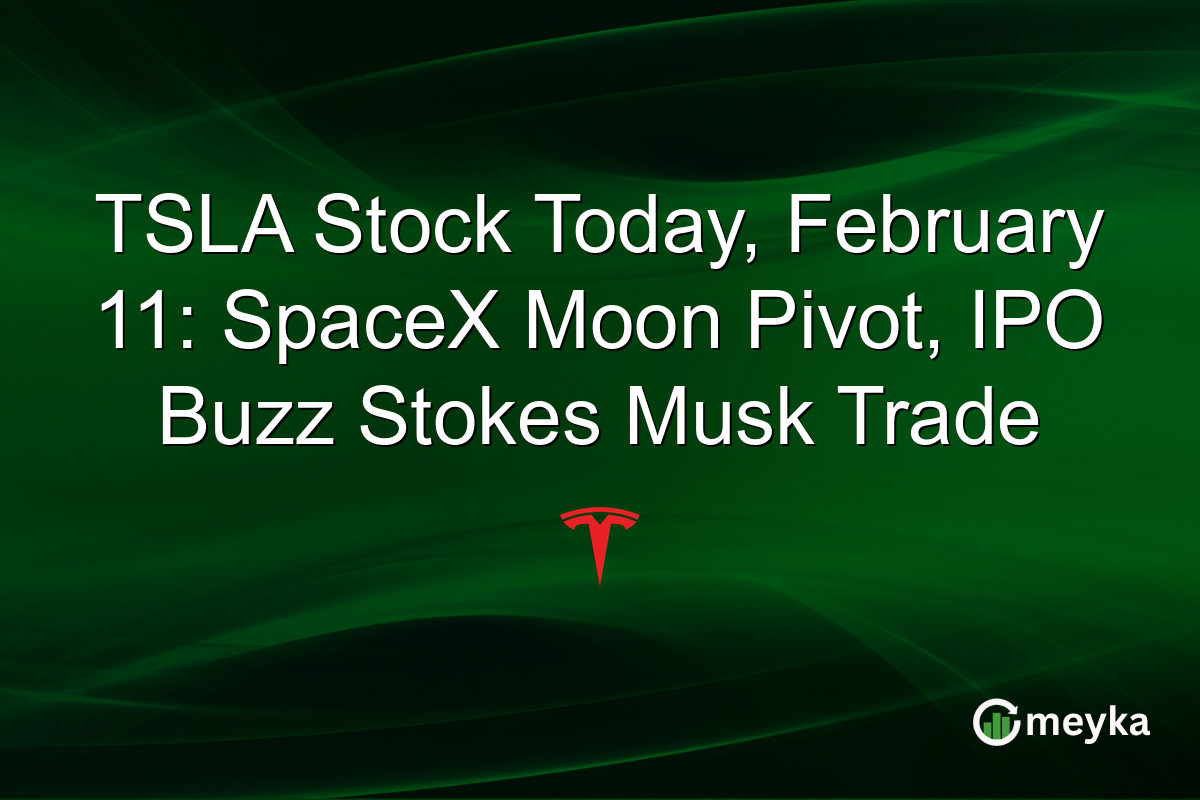 TSLA Stock Today, February 11: SpaceX Moon Pivot, IPO Buzz Stokes Musk Trade

meyka